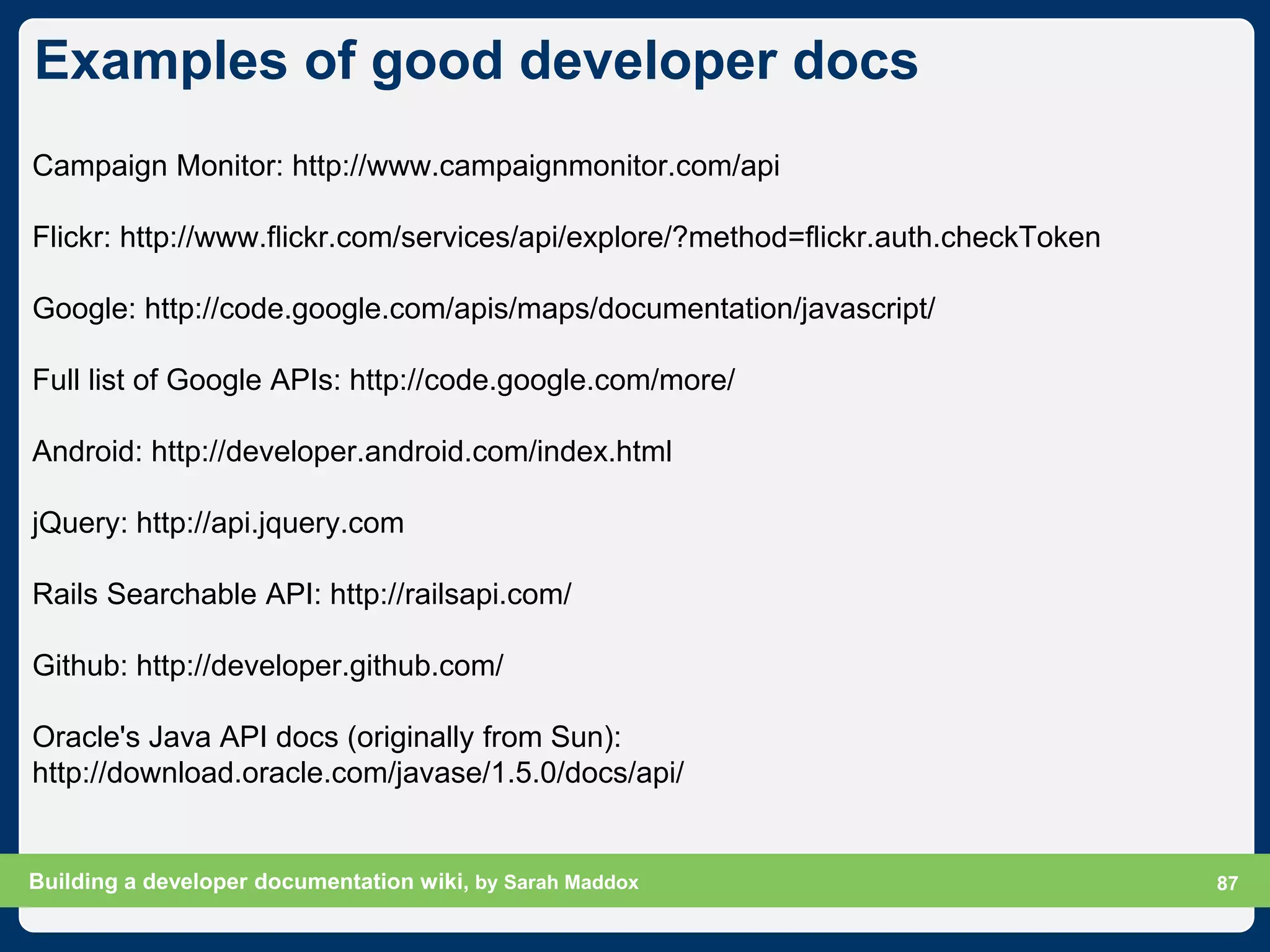 Examples of good developer docs

Campaign Monitor: http://www.campaignmonitor.com/api

Flickr: http://www.flickr.com/services/api/explore/?method=flickr.auth.checkToken

Google: http://code.google.com/apis/maps/documentation/javascript/

Full list of Google APIs: http://code.google.com/more/

Android: http://developer.android.com/index.html

jQuery: http://api.jquery.com

Rails Searchable API: http://railsapi.com/

Github: http://developer.github.com/

Oracle's Java API docs (originally from Sun): http://download.oracle.com/javase/1.5.0/docs/api/

Building a developer documentation wiki, by Sarah Maddox

87